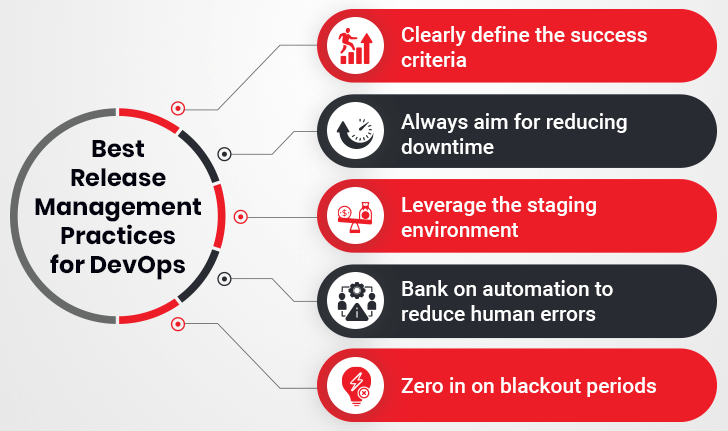 Best Release Management Practices for DevOps

Clearly define the success criteria

Always aim for reducing downtime

Leverage the staging environment

Bank on automation to reduce human errors

Zero in on blackout periods